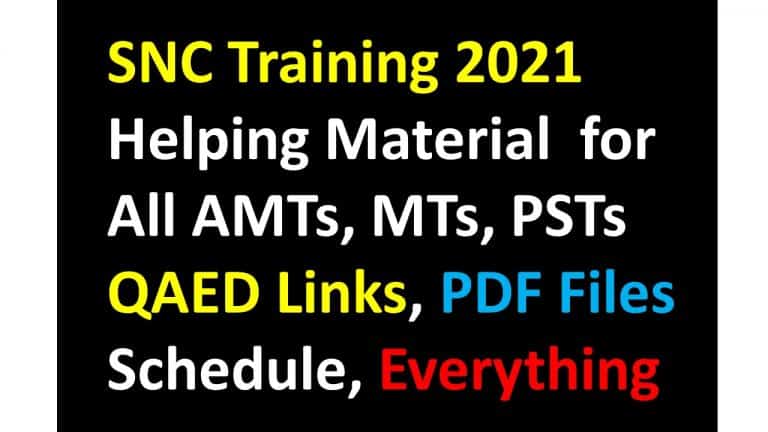 SNC Training 2021
Helping Material for All AMTs, MTs, PSTs
QAED Links, PDF Files
Schedule, Everything